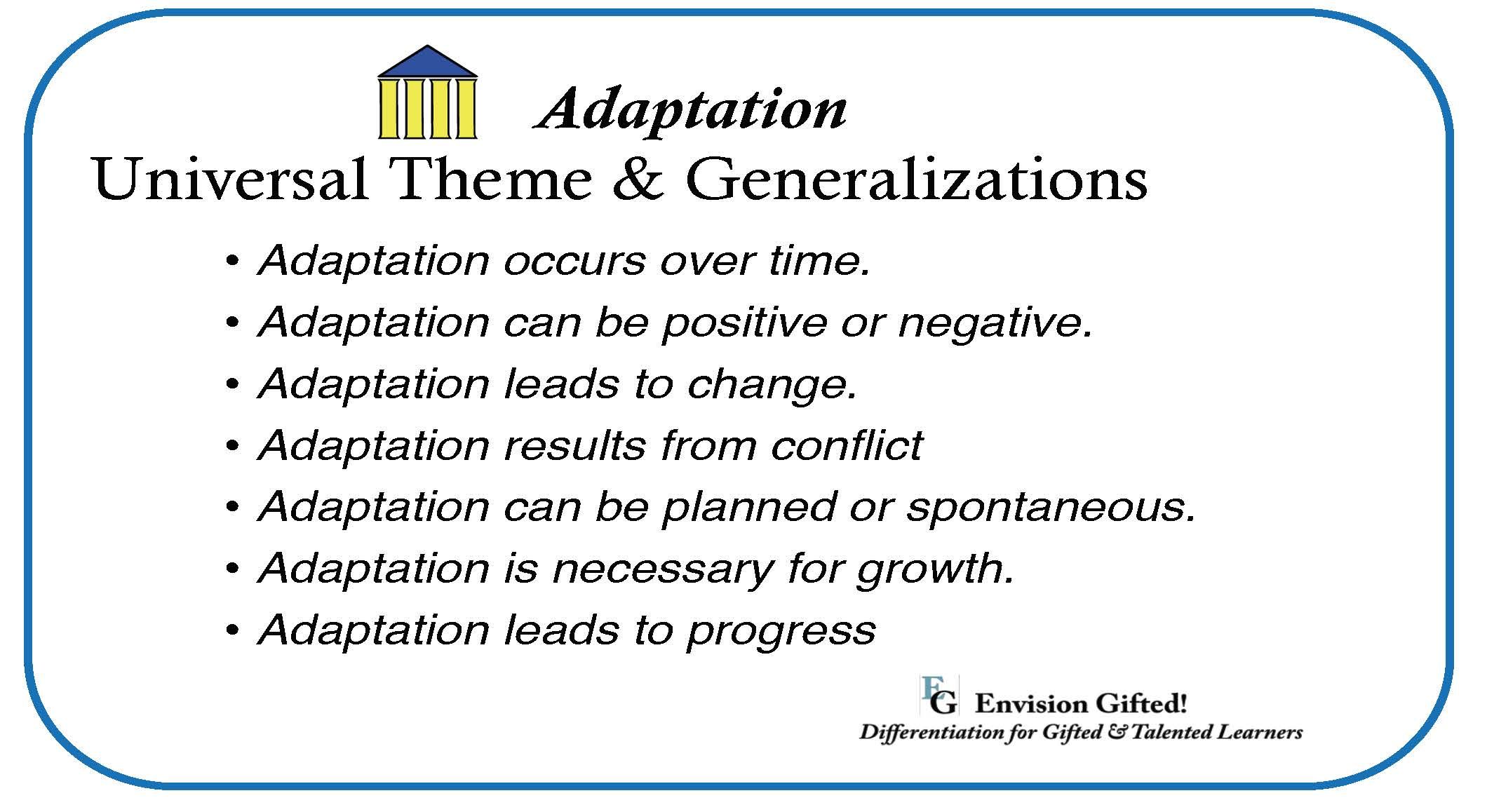 Adaptation

Universal Theme & Generalizations

• Adaptation occurs over time.
• Adaptation can be positive or negative.
• Adaptation leads to change.
• Adaptation results from conflict
• Adaptation can be planned or spontaneous.
• Adaptation is necessary for growth.
• Adaptation leads to progress

EG Envision Gifted!
Differentiation for Gifted & Talented Learners